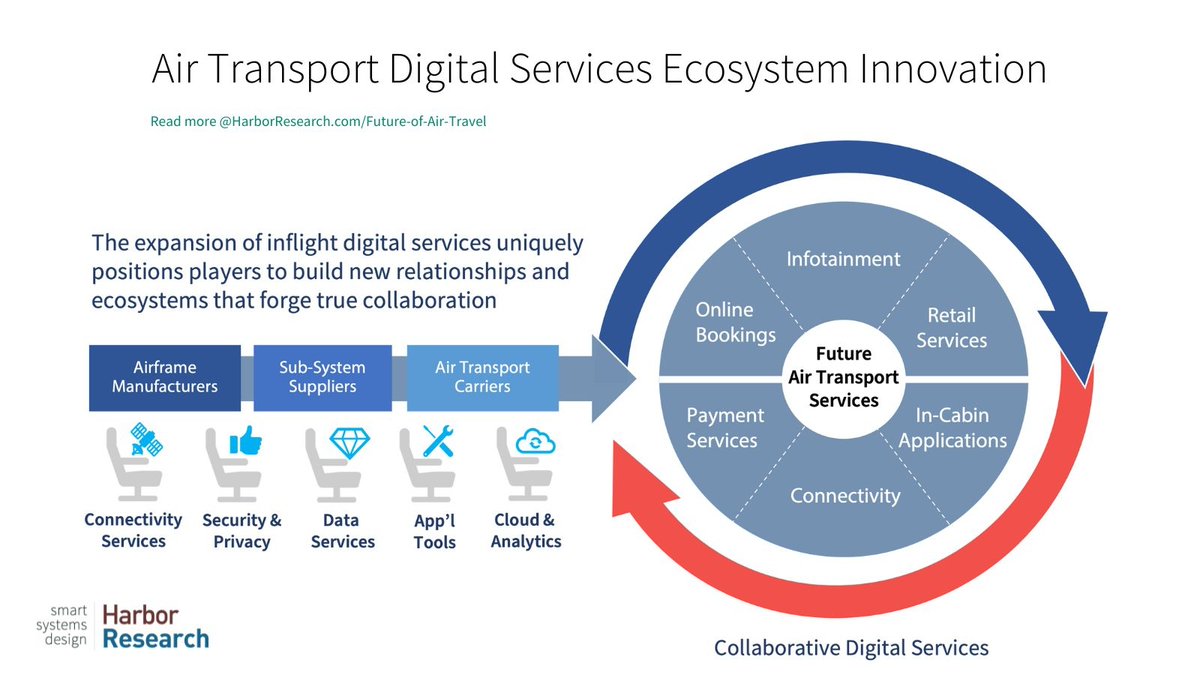 Air Transport Digital Services Ecosystem Innovation

Read more @HarborResearch.com/Future-of-Air-Travel

The expansion of inflight digital services uniquely positions players to build new relationships and ecosystems that forge true collaboration

Airframe Manufacturers

Sub-System Suppliers

Air Transport Carriers

Connectivity Services

Security & Privacy

Data Services

App'l Tools

Cloud & Analytics

Infotainment

Online Bookings

Retail Services

Future Air Transport Services

Payment Services

In-Cabin Applications

Connectivity

smart systems design

Harbor Research

Collaborative Digital Services